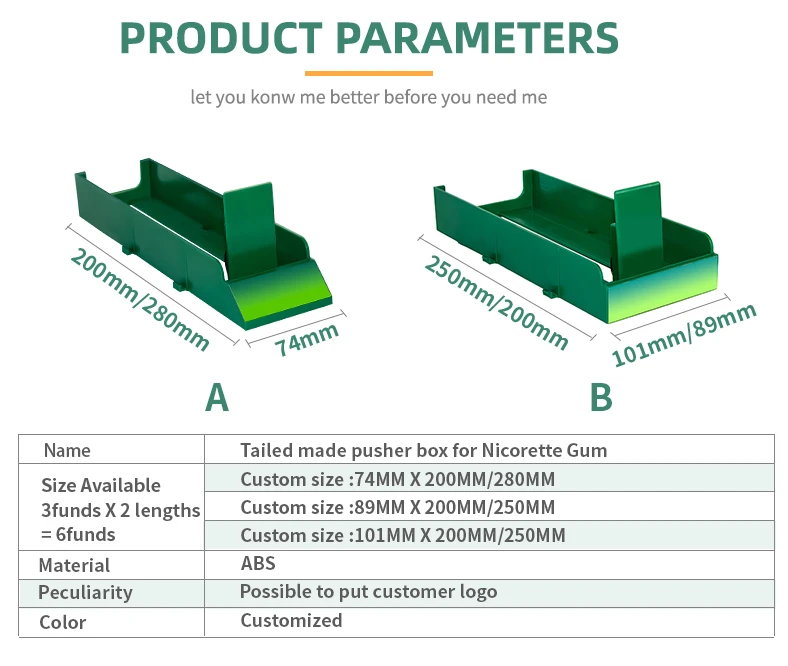 PRODUCT PARAMETERS

let you konw me better before you need me

200mm/280mm
74mm
A

250mm/200mm
101mm/89mm
B

| Name | Tailed made pusher box for Nicorette Gum |
|---|---|
| Size Available 3funds X 2 lengths = 6funds | Custom size :74MM X 200MM/280MM |
| | Custom size :89MM X 200MM/250MM |
| | Custom size :101MM X 200MM/250MM |
| Material | ABS |
| Peculiarity | Possible to put customer logo |
| Color | Customized |